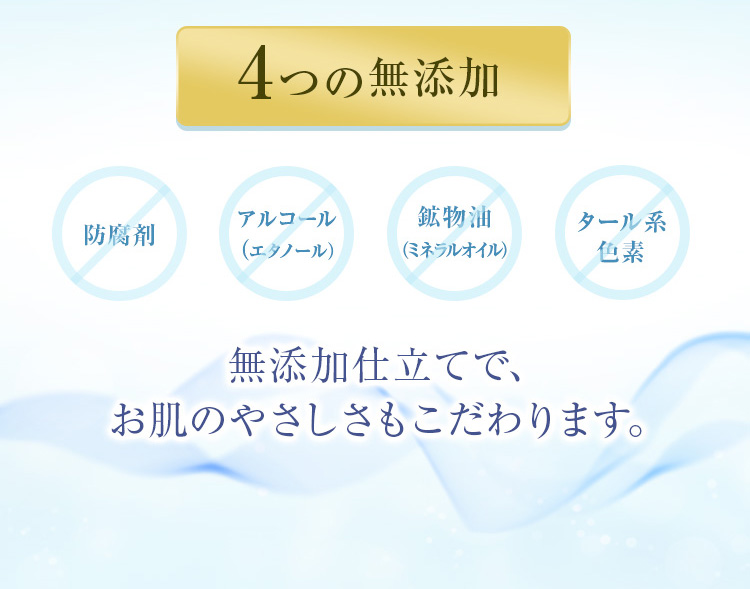 4つの無添加

防腐剤

アルコール
（エタノール）

鉱物油
（ミネラルオイル）

タール系
色素

無添加仕立てで、
お肌のやさしさもこだわります。